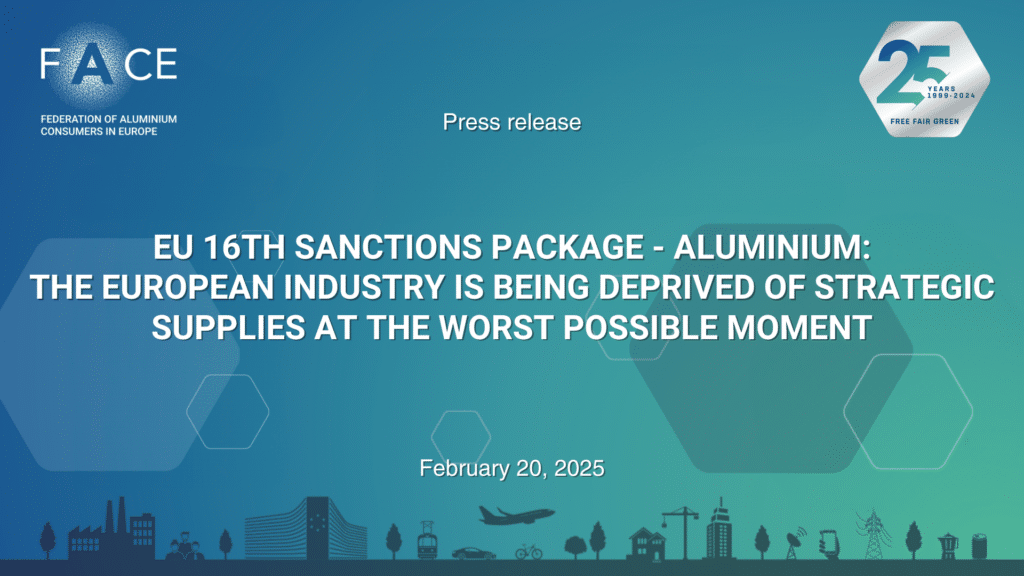 FACE

FEDERATION OF ALUMINIUM CONSUMERS IN EUROPE

25 YEARS 1999-2024

FREE FAIR GREEN

Press release

EU 16TH SANCTIONS PACKAGE - ALUMINIUM: THE EUROPEAN INDUSTRY IS BEING DEPRIVED OF STRATEGIC SUPPLIES AT THE WORST POSSIBLE MOMENT

February 20, 2025